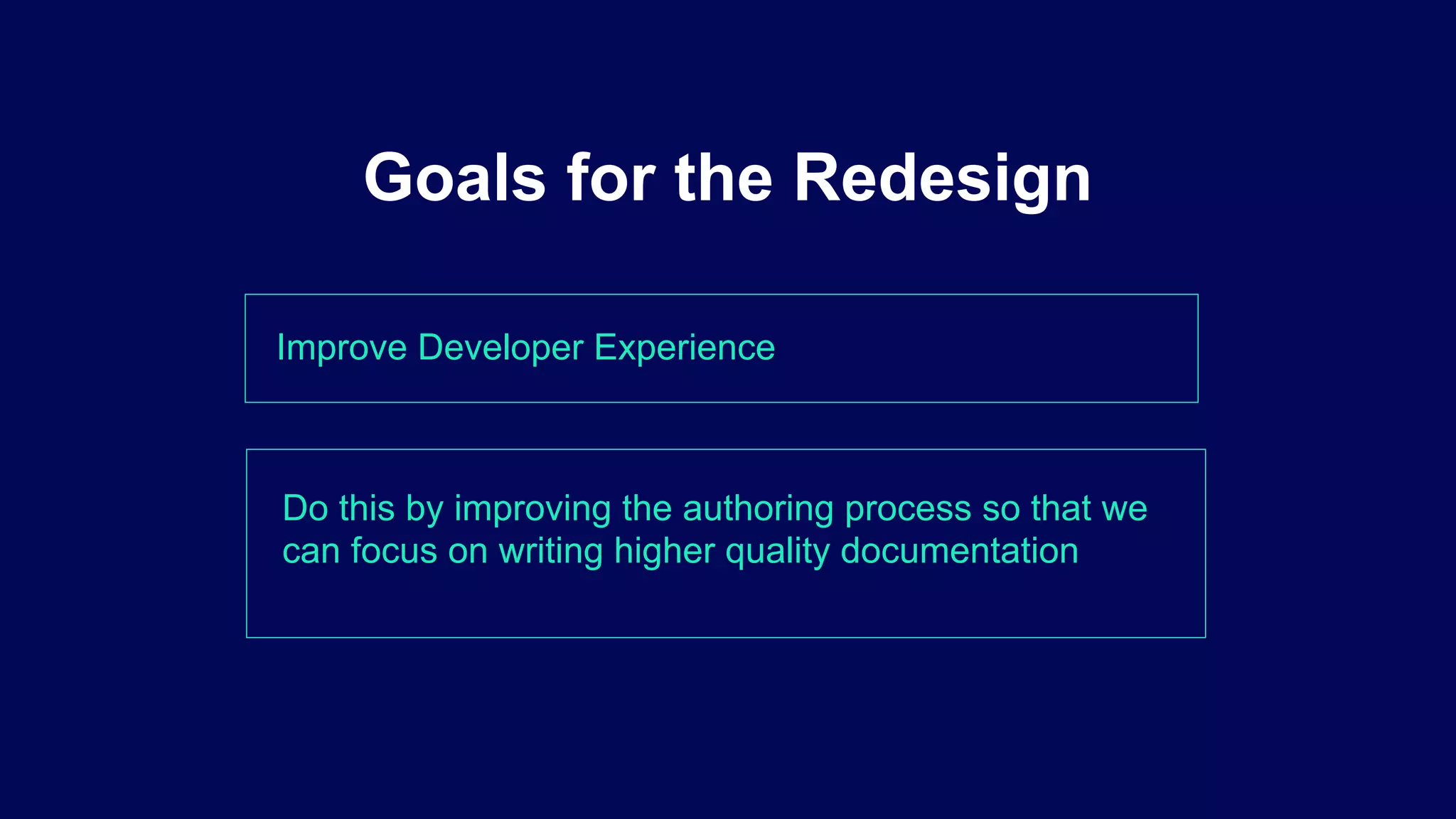 Goals for the Redesign

Improve Developer Experience

Do this by improving the authoring process so that we can focus on writing higher quality documentation